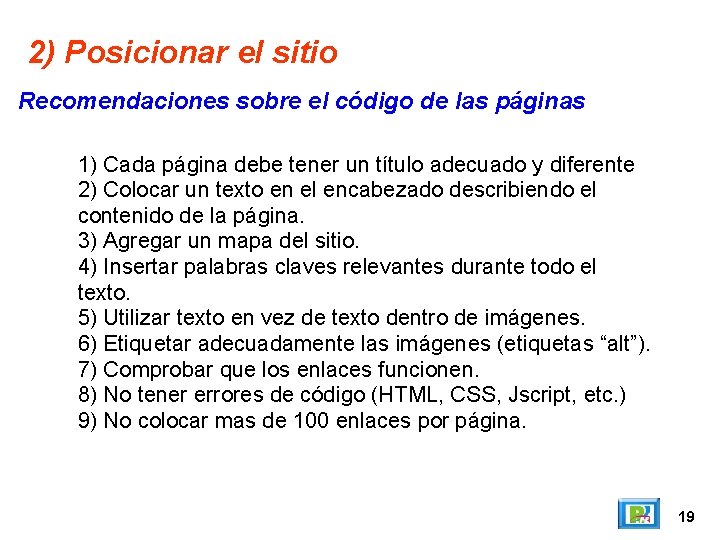 2) Posicionar el sitio

Recomendaciones sobre el código de las páginas

1) Cada página debe tener un título adecuado y diferente
2) Colocar un texto en el encabezado describiendo el contenido de la página.
3) Agregar un mapa del sitio.
4) Insertar palabras claves relevantes durante todo el texto.
5) Utilizar texto en vez de texto dentro de imágenes.
6) Etiquetar adecuadamente las imágenes (etiquetas “alt”).
7) Comprobar que los enlaces funcionen.
8) No tener errores de código (HTML, CSS, Jscript, etc.)
9) No colocar mas de 100 enlaces por página.

19